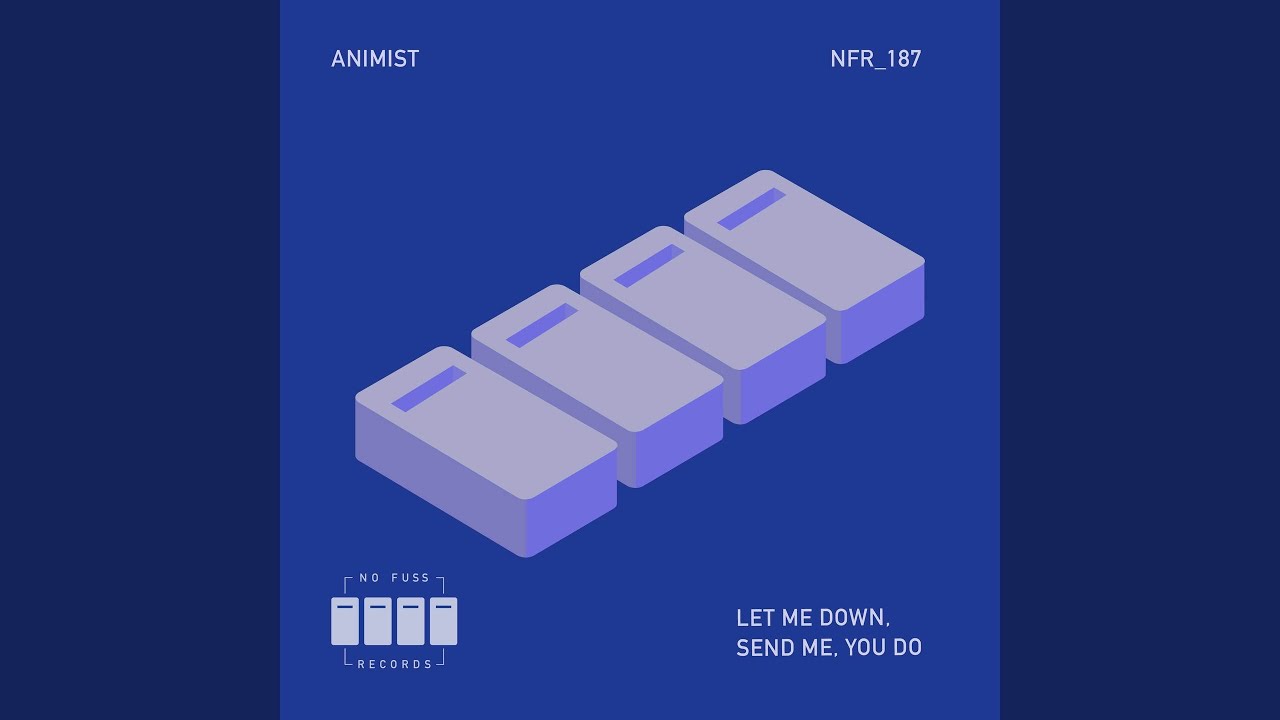 ANIMIST

NFR_187

NO FUSS

RECORDS

LET ME DOWN, SEND ME, YOU DO